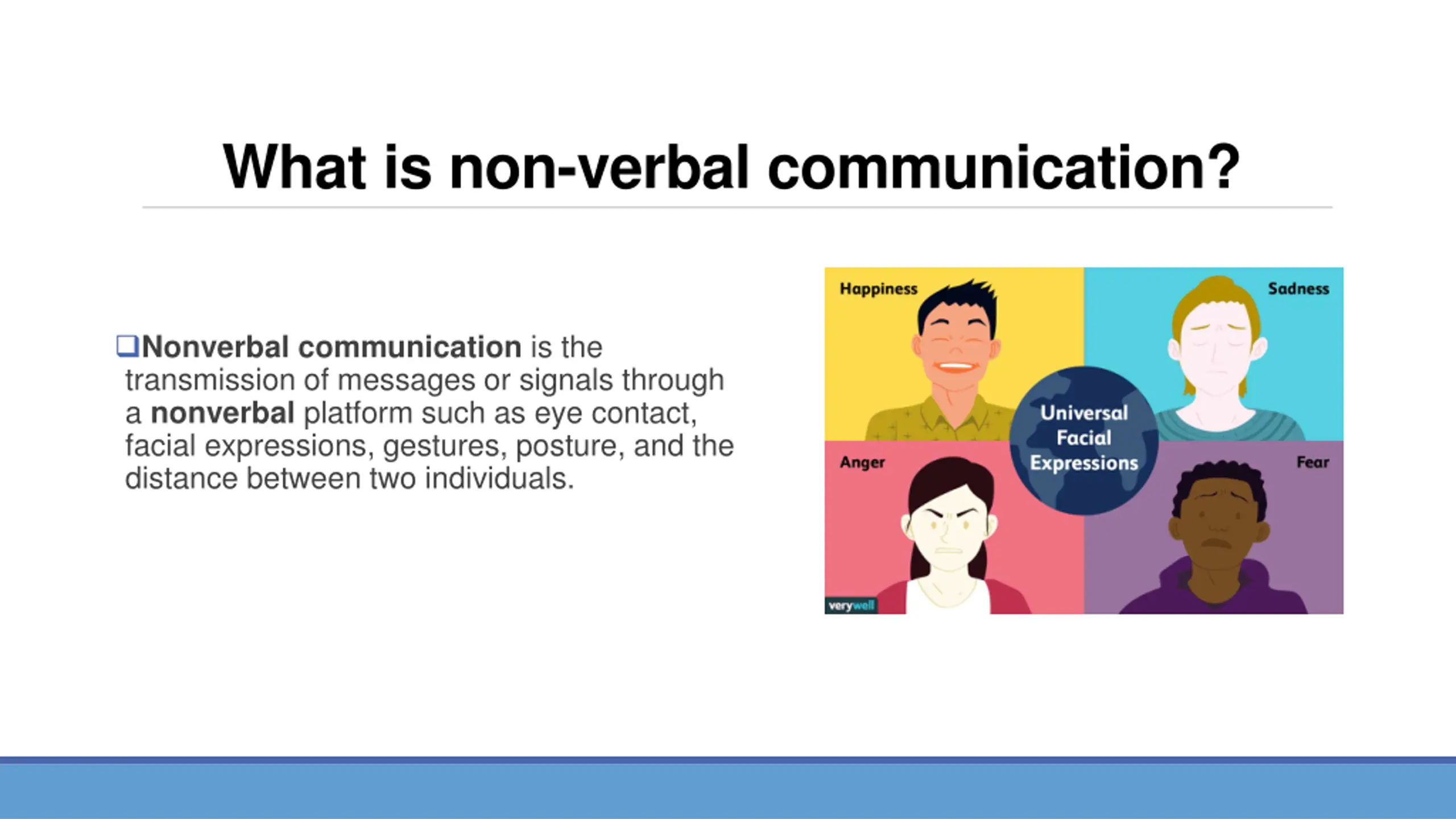 What is non-verbal communication?

❑Nonverbal communication is the transmission of messages or signals through a nonverbal platform such as eye contact, facial expressions, gestures, posture, and the distance between two individuals.

Happiness

Sadness

Universal Facial Expressions

Anger

Fear

verywell